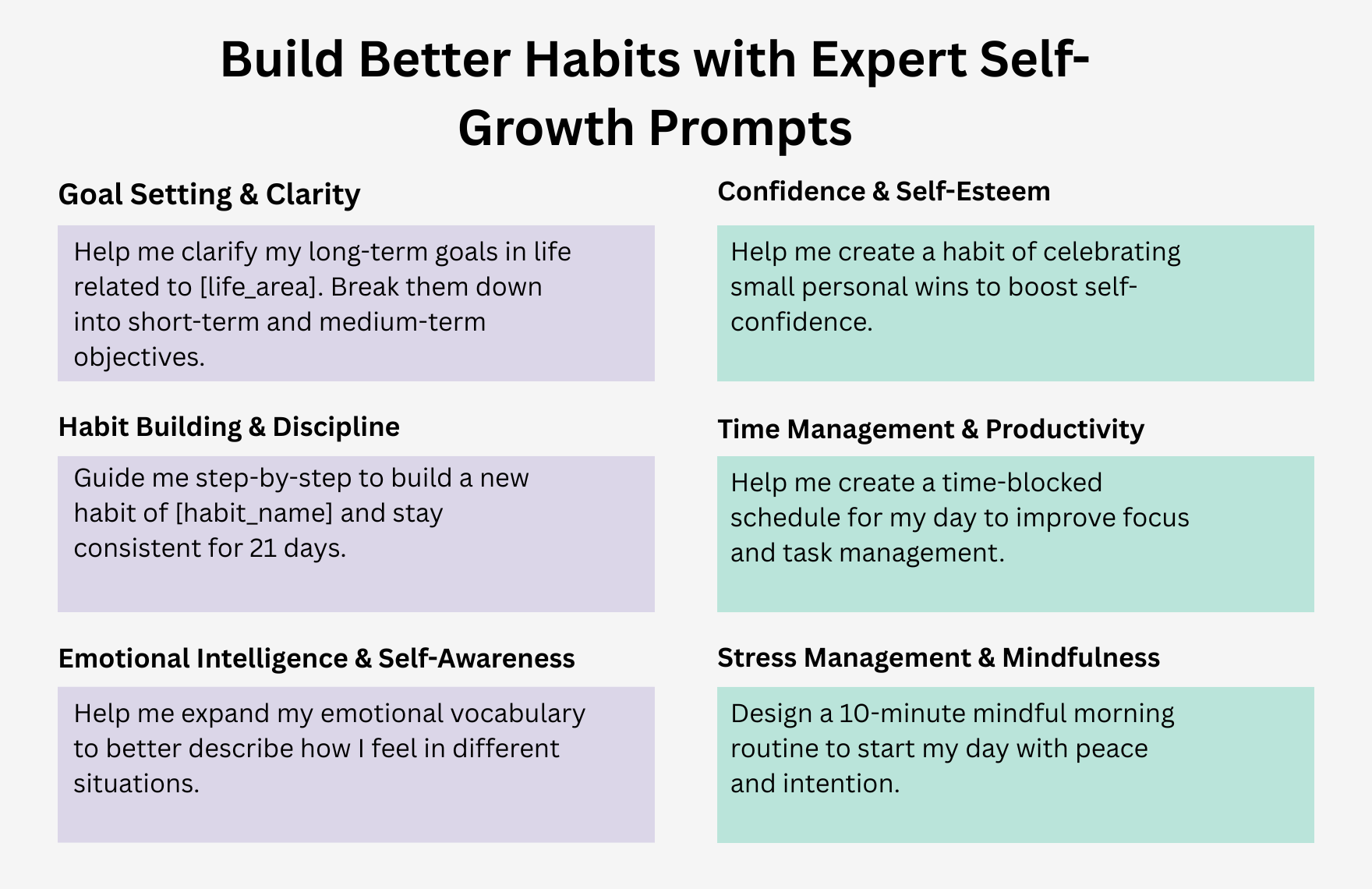 Build Better Habits with Expert Self-Growth Prompts

Goal Setting & Clarity

Help me clarify my long-term goals in life related to [life_area]. Break them down into short-term and medium-term objectives.

Habit Building & Discipline

Guide me step-by-step to build a new habit of [habit_name] and stay consistent for 21 days.

Emotional Intelligence & Self-Awareness

Help me expand my emotional vocabulary to better describe how I feel in different situations.

Confidence & Self-Esteem

Help me create a habit of celebrating small personal wins to boost self-confidence.

Time Management & Productivity

Help me create a time-blocked schedule for my day to improve focus and task management.

Stress Management & Mindfulness

Design a 10-minute mindful morning routine to start my day with peace and intention.